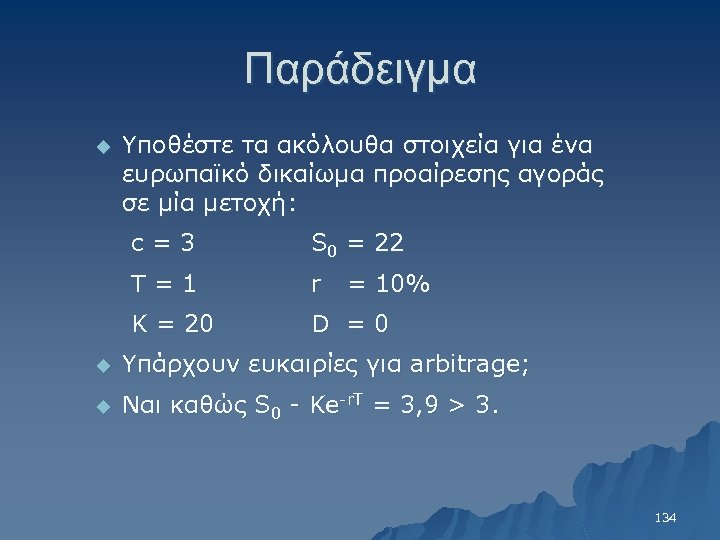 Παράδειγμα

Υποθέστε τα ακόλουθα στοιχεία για ένα ευρωπαϊκό δικαίωμα προαίρεσης αγοράς σε μία μετοχή:

c = 3 $S_0$ = 22

T = 1 r = 10%

K = 20 D = 0

Υπάρχουν ευκαιρίες για arbitrage;

Ναι καθώς $S_0$ - $Ke^{-rT}$ = 3,9 > 3.

134